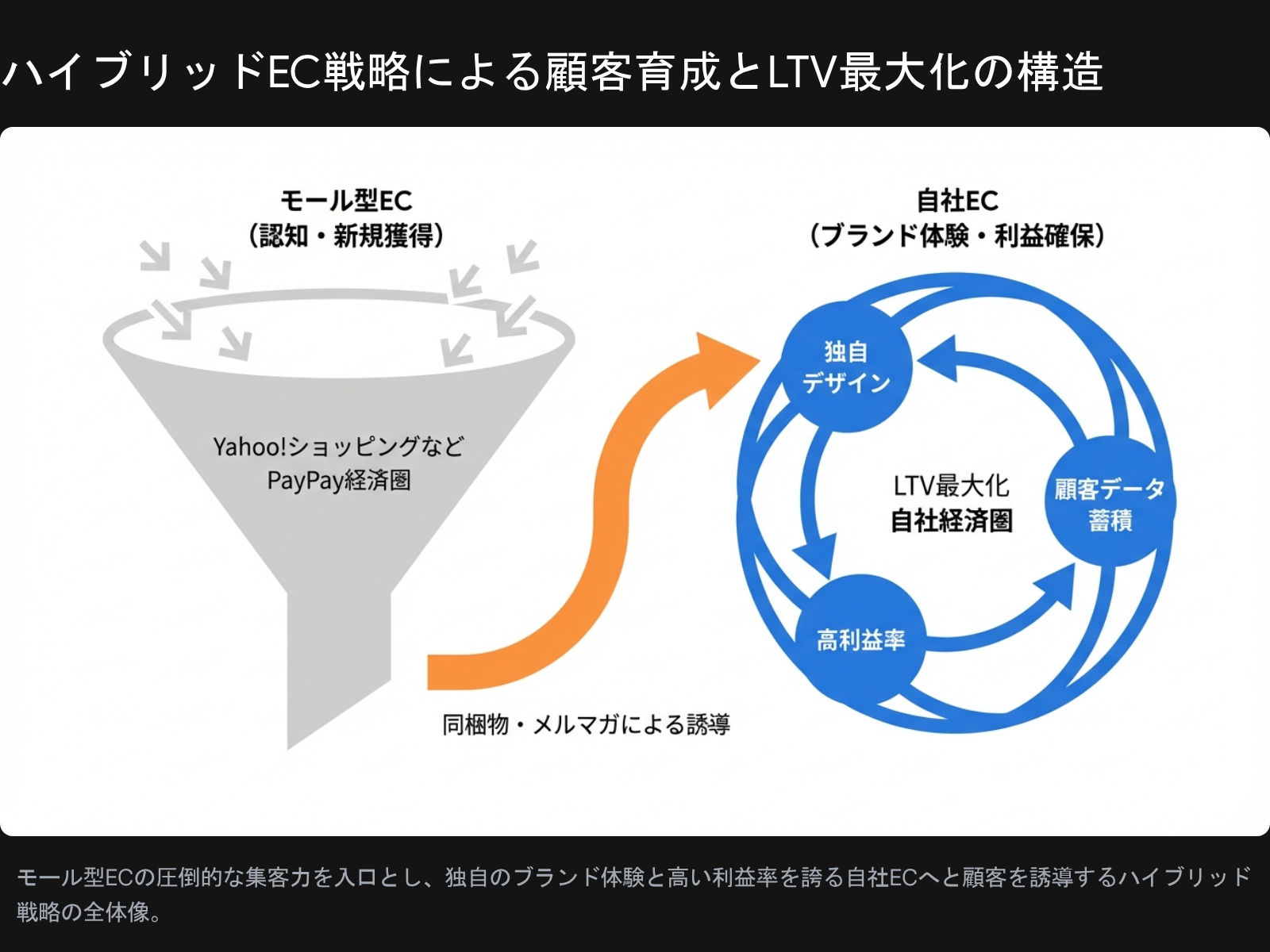 ハイブリッドEC戦略による顧客育成とLTV最大化の構造

モール型EC
（認知・新規獲得）

Yahoo!ショッピングなど
PayPay経済圏

同梱物・メルマガによる誘導

自社EC
（ブランド体験・利益確保）

独自
デザイン

LTV最大化
自社経済圏

顧客データ
蓄積

高利益率

モール型ECの圧倒的な集客力を入口とし、独自のブランド体験と高い利益率を誇る自社ECへと顧客を誘導するハイブリッド戦略の全体像。